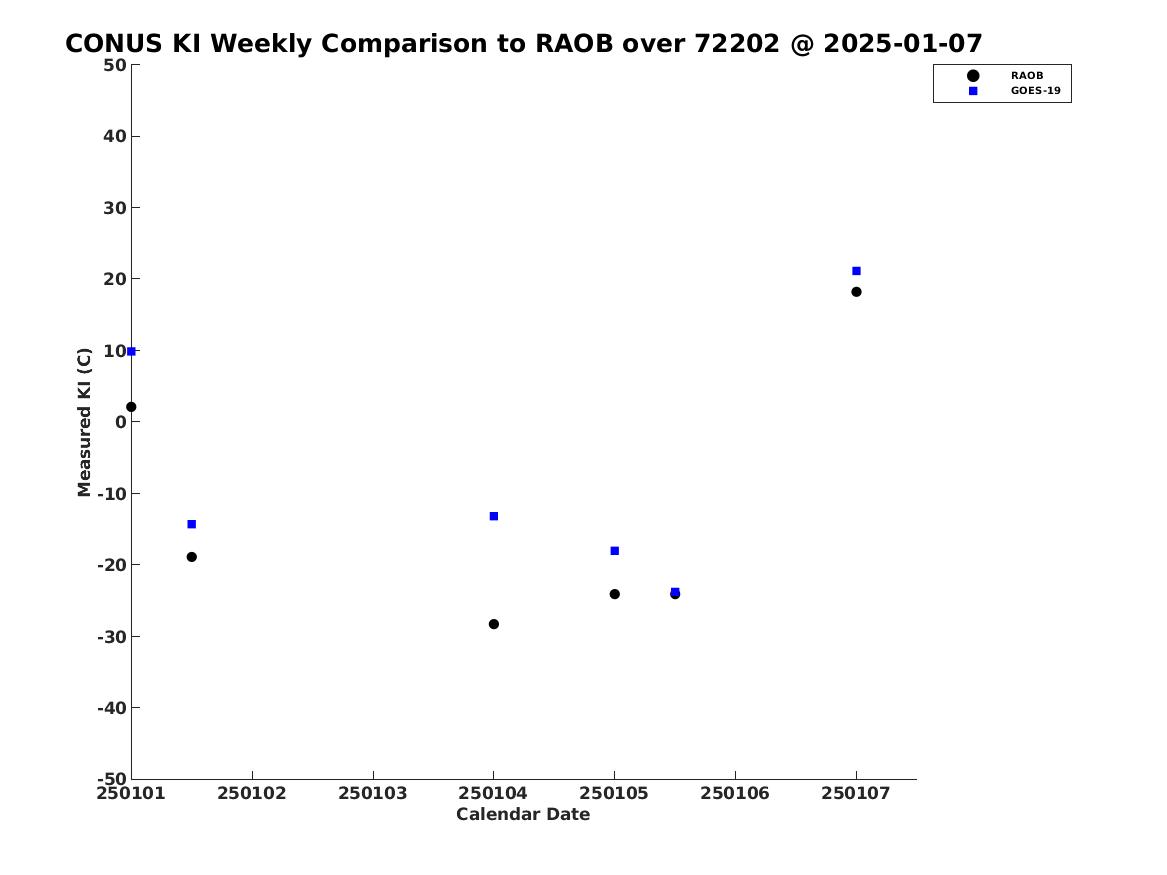 CONUS KI Weekly Comparison to RAOB over 72202 @ 2025-01-07

RAOB
GOES-19

Measured KI (C)

50
40
30
20
10
0
-10
-20
-30
-40
-50

250101 250102 250103 250104 250105 250106 250107

Calendar Date